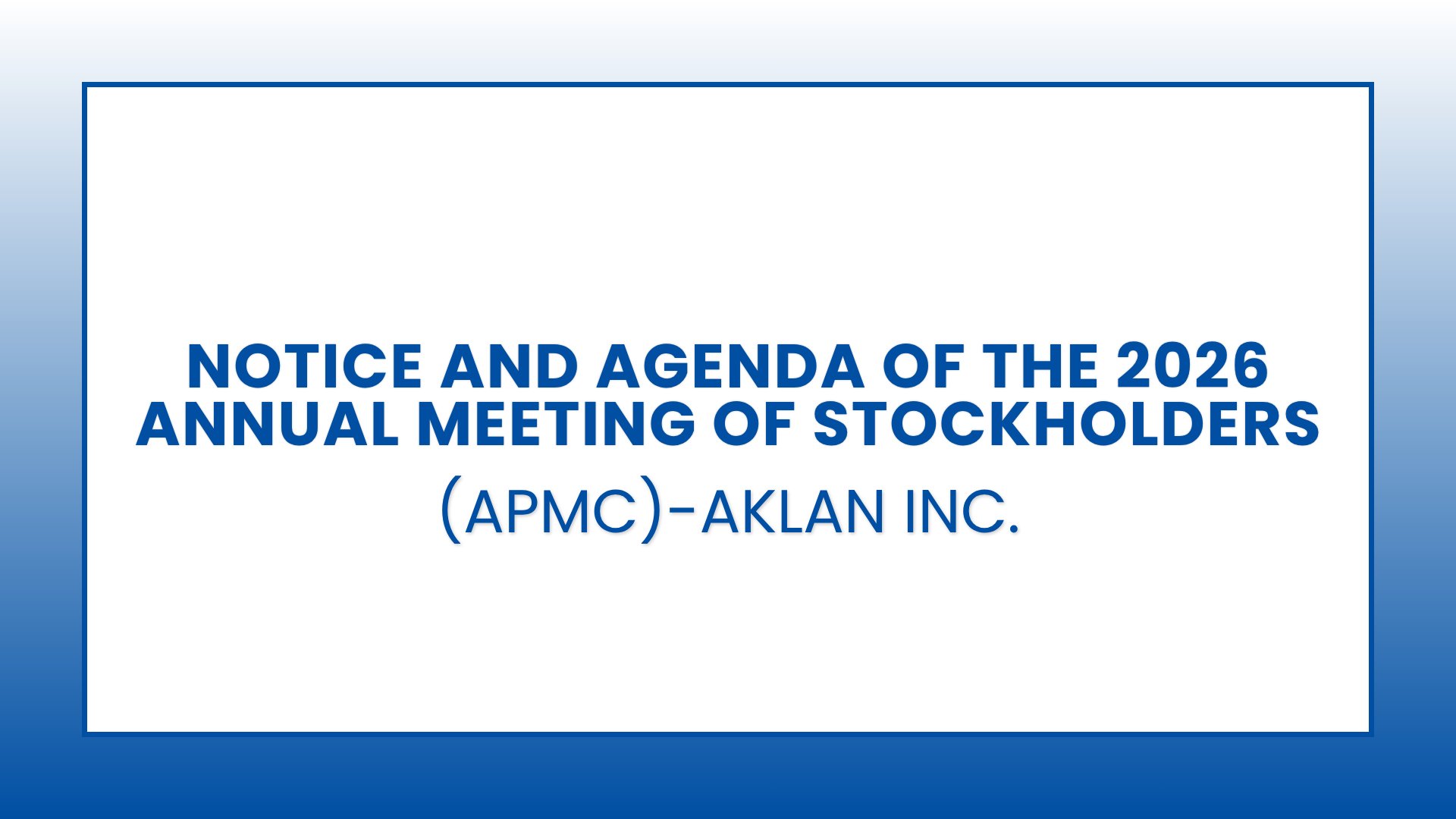 NOTICE AND AGENDA OF THE 2026 ANNUAL MEETING OF STOCKHOLDERS

(APMC)-AKLAN INC.